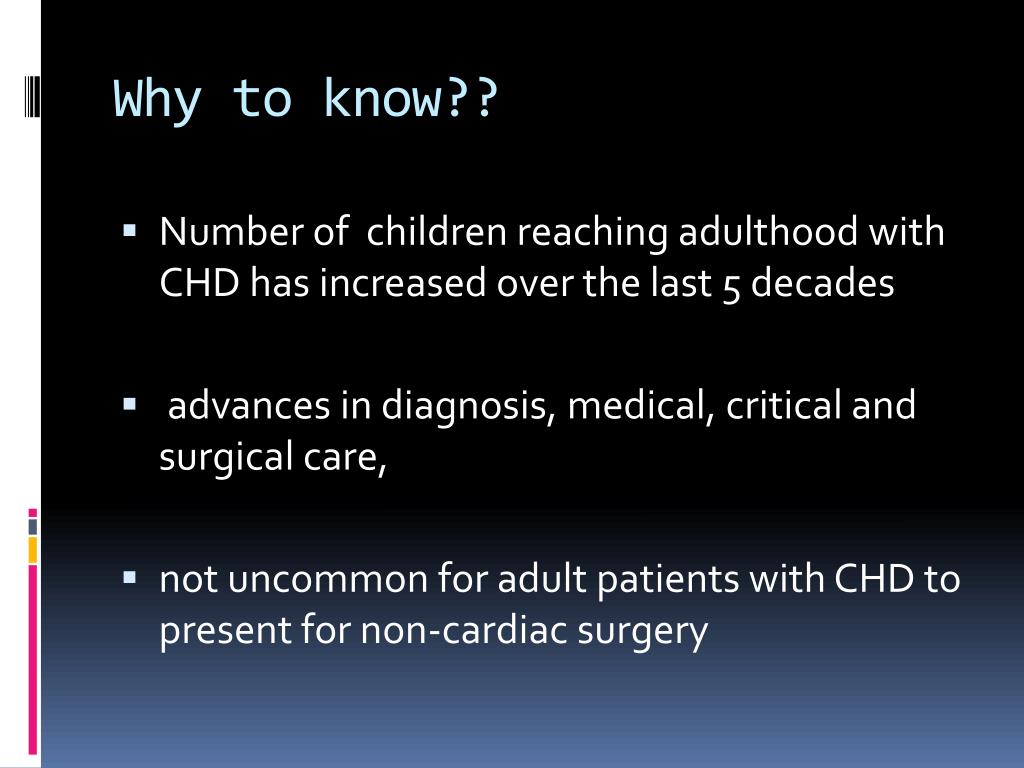 Why to know??

▪ Number of children reaching adulthood with CHD has increased over the last 5 decades

▪ advances in diagnosis, medical, critical and surgical care,

▪ not uncommon for adult patients with CHD to present for non-cardiac surgery